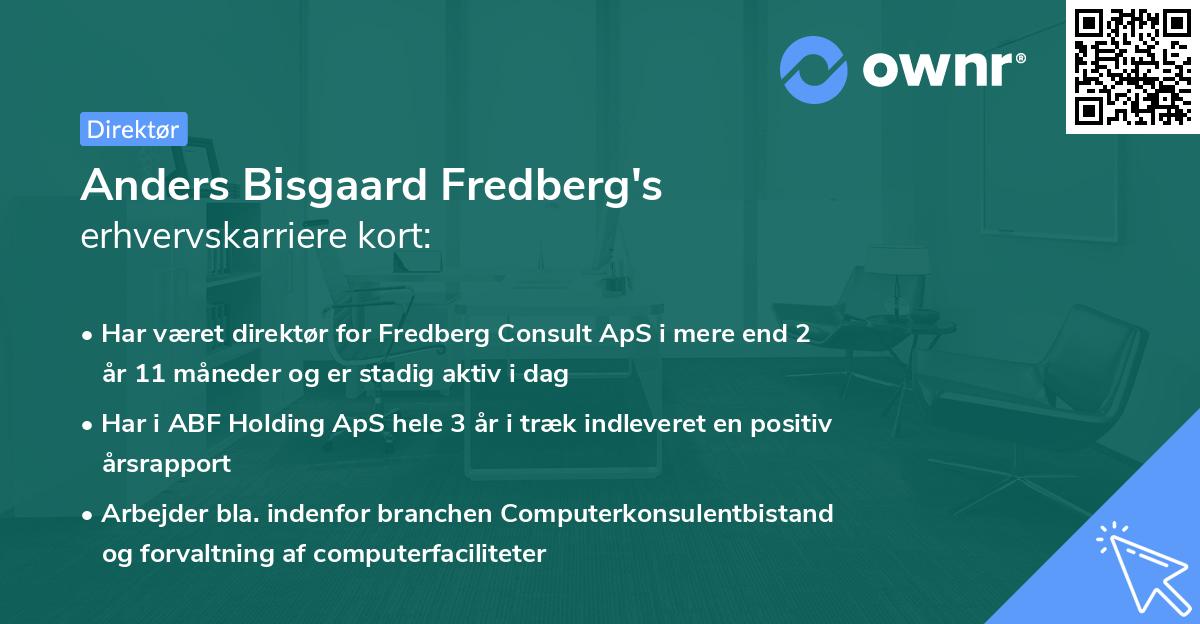 ownr®

Direktør

Anders Bisgaard Fredberg's erhvervskarriere kort:

• Har været direktør for Fredberg Consult ApS i mere end 2 år 11 måneder og er stadig aktiv i dag

• Har i ABF Holding ApS hele 3 år i træk indleveret en positiv årsrapport

• Arbejder bla. indenfor branchen Computerkonsulentbistand og forvaltning af computerfaciliteter